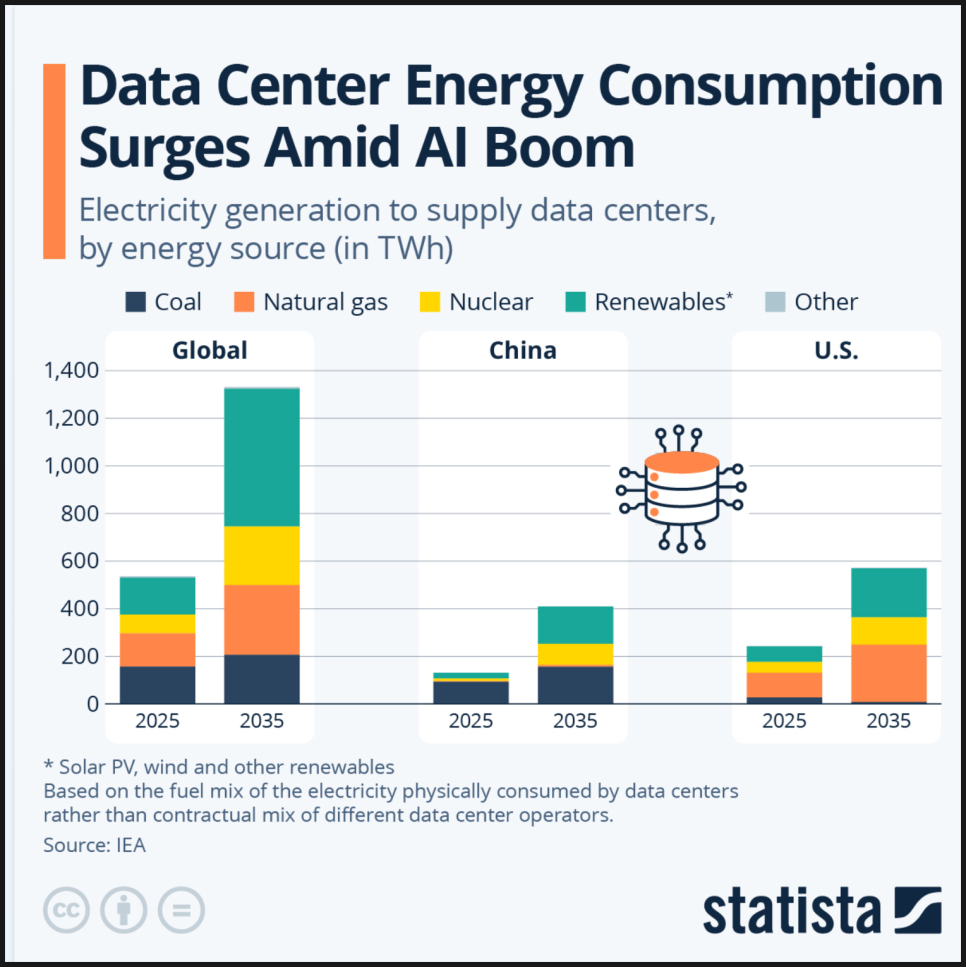 Data Center Energy Consumption Surges Amid AI Boom

Electricity generation to supply data centers, by energy source (in TWh)

Coal Natural gas Nuclear Renewables* Other

Global

China

U.S.

1,400
1,200
1,000
800
600
400
200
0

2025 2035 2025 2035 2025 2035

* Solar PV, wind and other renewables
Based on the fuel mix of the electricity physically consumed by data centers rather than contractual mix of different data center operators.
Source: IEA

statista